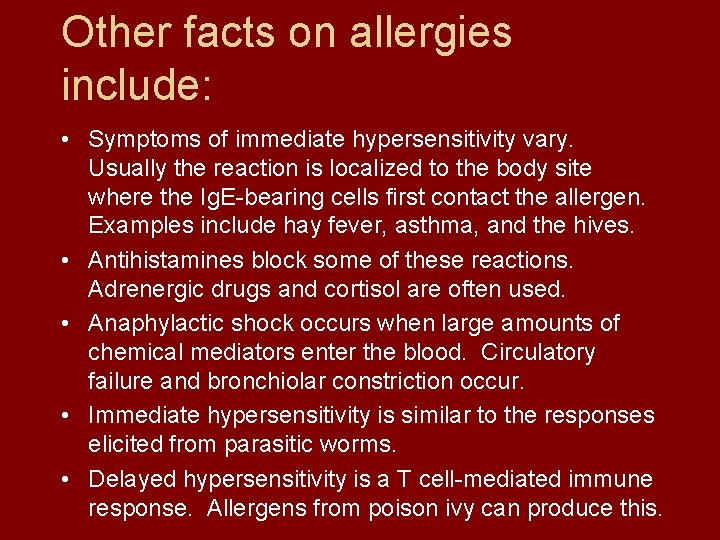 Other facts on allergies include:

• Symptoms of immediate hypersensitivity vary. Usually the reaction is localized to the body site where the IgE-bearing cells first contact the allergen. Examples include hay fever, asthma, and the hives.

• Antihistamines block some of these reactions. Adrenergic drugs and cortisol are often used.

• Anaphylactic shock occurs when large amounts of chemical mediators enter the blood. Circulatory failure and bronchiolar constriction occur.

• Immediate hypersensitivity is similar to the responses elicited from parasitic worms.

• Delayed hypersensitivity is a T cell-mediated immune response. Allergens from poison ivy can produce this.